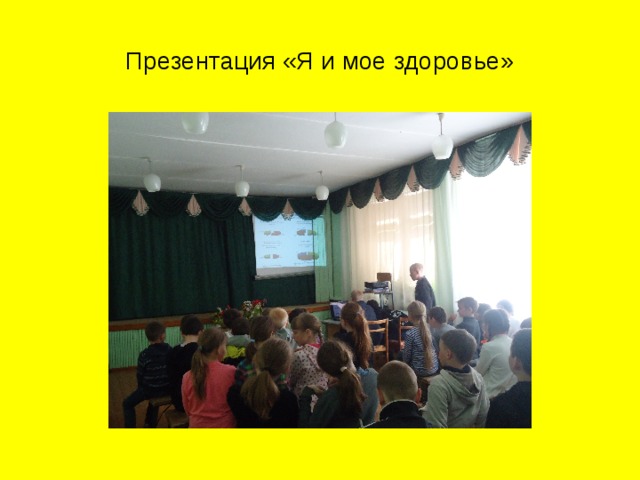 Презентация «Я и мое здоровье»